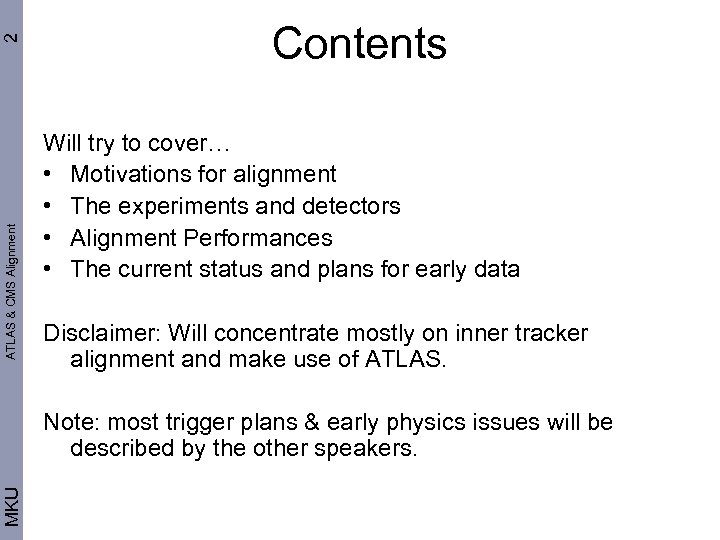 2

ATLAS & CMS Alignment

MKU

Contents

Will try to cover…
• Motivations for alignment
• The experiments and detectors
• Alignment Performances
• The current status and plans for early data

Disclaimer: Will concentrate mostly on inner tracker alignment and make use of ATLAS.

Note: most trigger plans & early physics issues will be described by the other speakers.